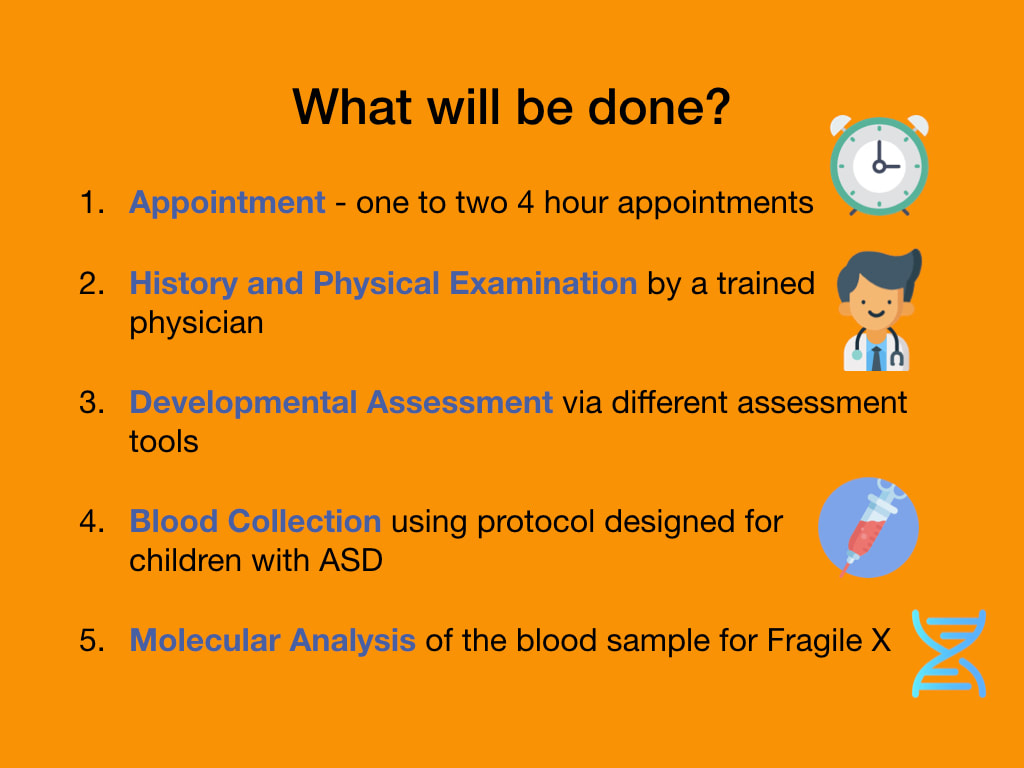 What will be done?

1. Appointment - one to two 4 hour appointments

2. History and Physical Examination by a trained physician

3. Developmental Assessment via different assessment tools

4. Blood Collection using protocol designed for children with ASD

5. Molecular Analysis of the blood sample for Fragile X